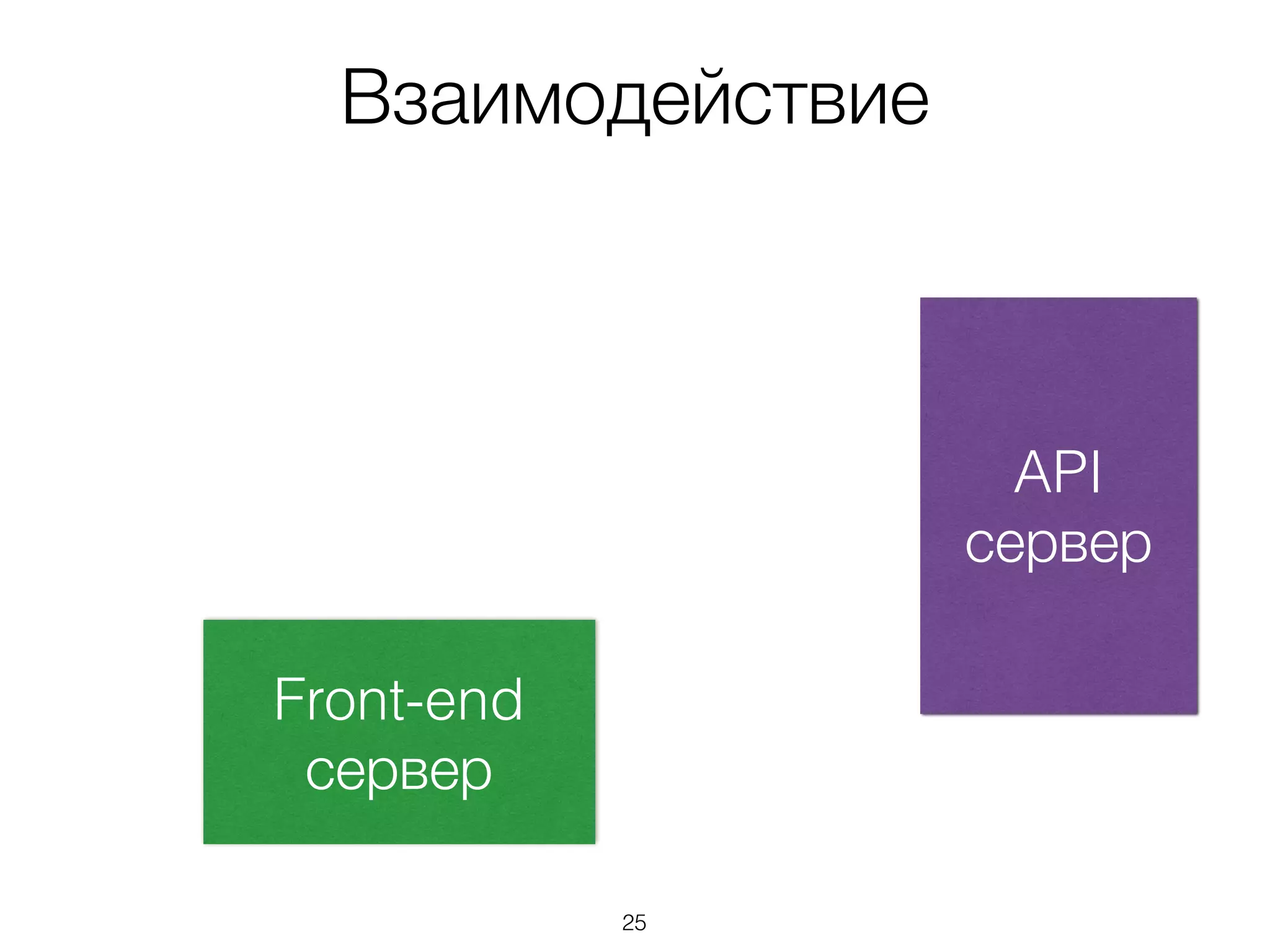 Взаимодействие

API
сервер

Front-end
сервер

25